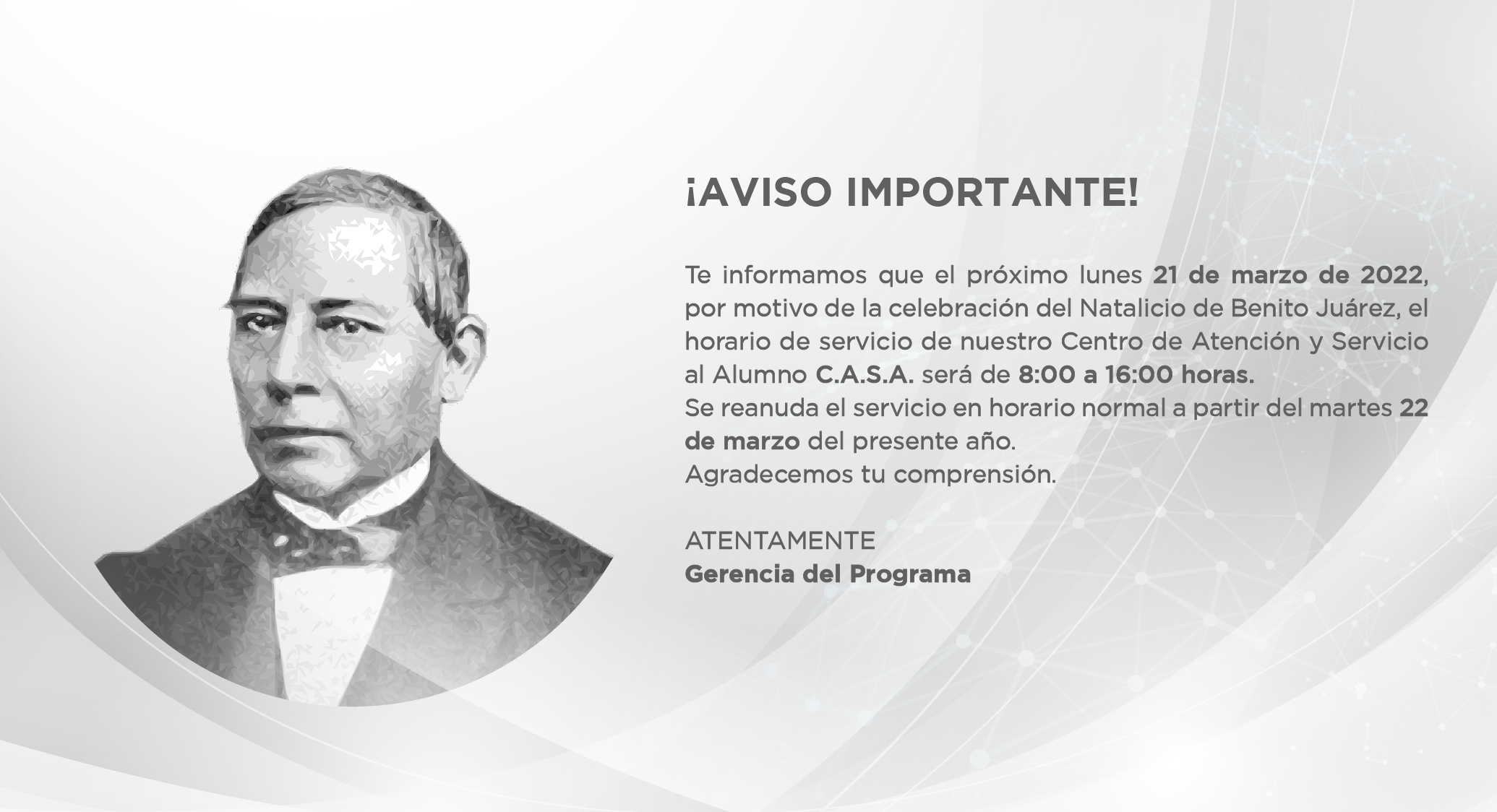 ¡AVISO IMPORTANTE!

Te informamos que el próximo lunes 21 de marzo de 2022, por motivo de la celebración del Natalicio de Benito Juárez, el horario de servicio de nuestro Centro de Atención y Servicio al Alumno C.A.S.A. será de 8:00 a 16:00 horas.
Se reanuda el servicio en horario normal a partir del martes 22 de marzo del presente año.
Agradecemos tu comprensión.

ATENTAMENTE
Gerencia del Programa